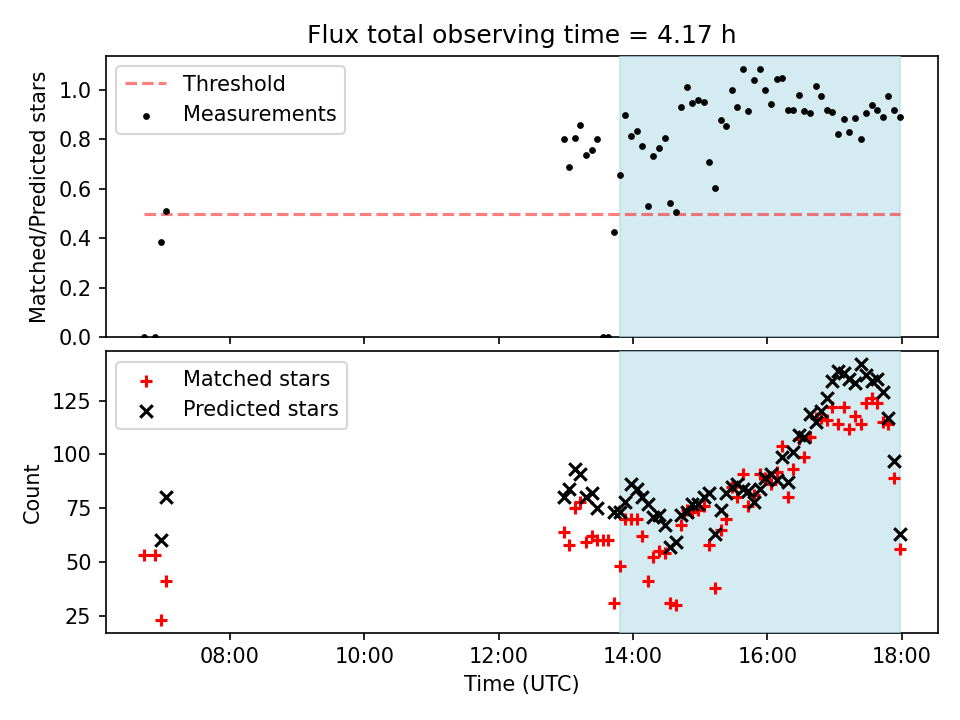 Flux total observing time = 4.17 h

Threshold
Measurements

Matched/Predicted stars

1.0
0.8
0.6
0.4
0.2
0.0

Matched stars
Predicted stars

Count

125
100
75
50
25

08:00
10:00
12:00
14:00
16:00
18:00

Time (UTC)